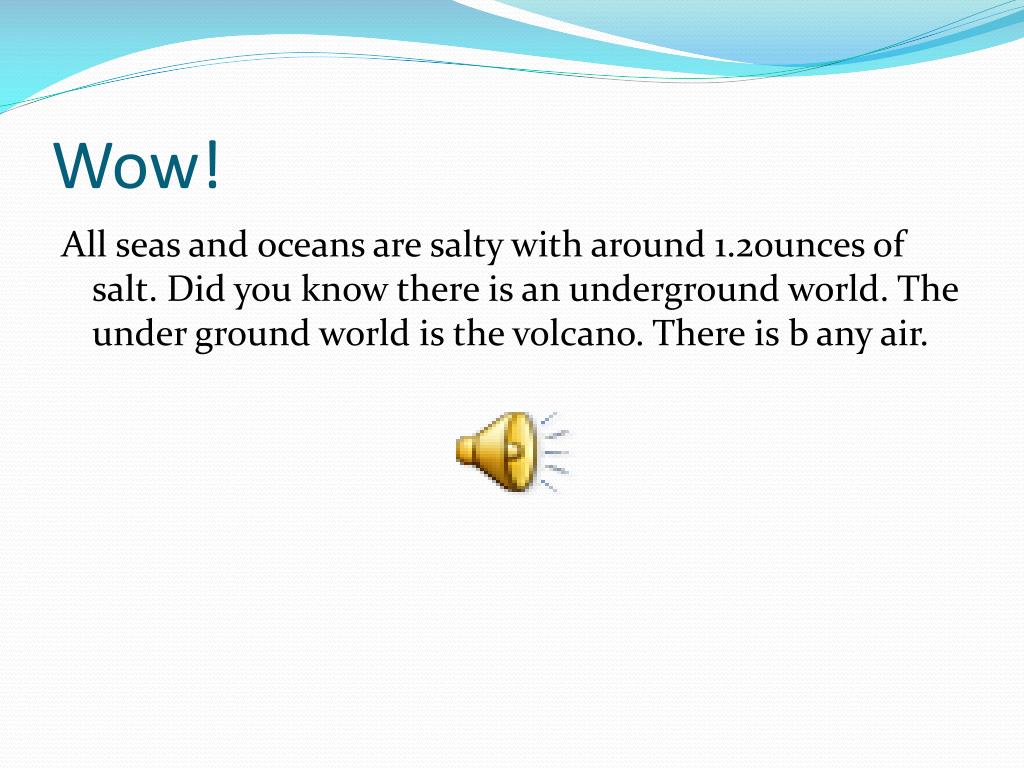 Wow!

All seas and oceans are salty with around 1.2ounces of salt. Did you know there is an underground world. The under ground world is the volcano. There is b any air.